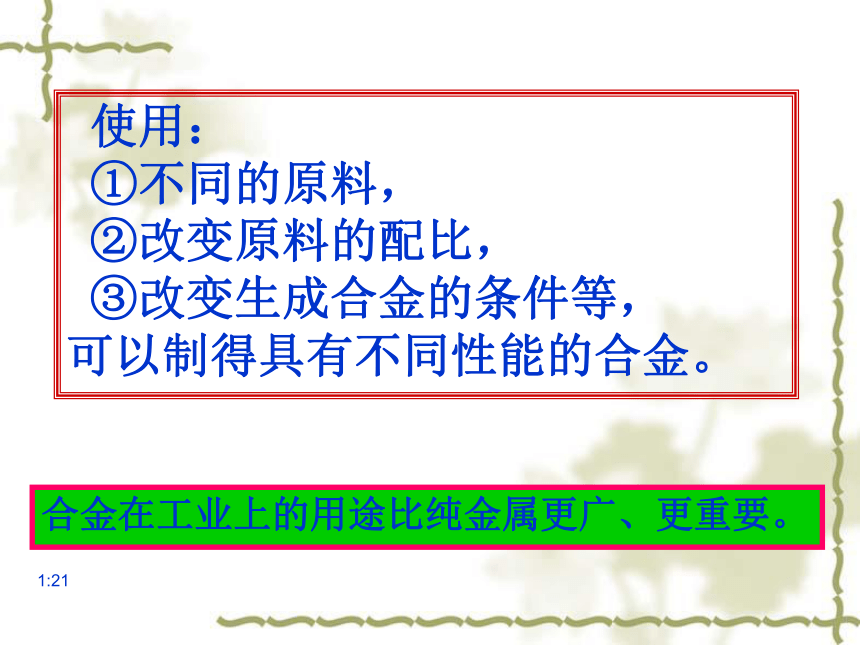 使用：
①不同的原料，
②改变原料的配比，
③改变生成合金的条件等，
可以制得具有不同性能的合金。

合金在工业上的用途比纯金属更广、更重要。

1:21